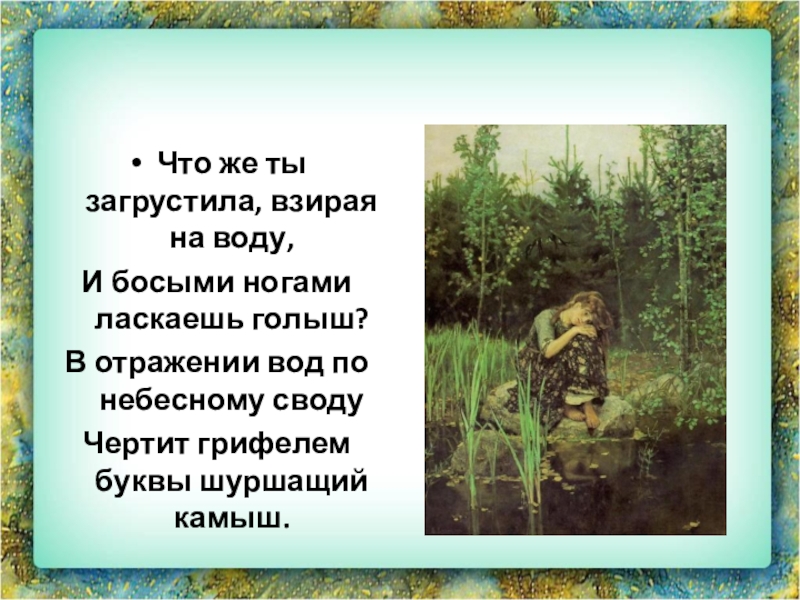 • Что же ты загрустила, взирая на воду,
И босыми ногами ласкаешь голыш?
В отражении вод по небесному своду
Чертит грифелем буквы шуршащий камыш.